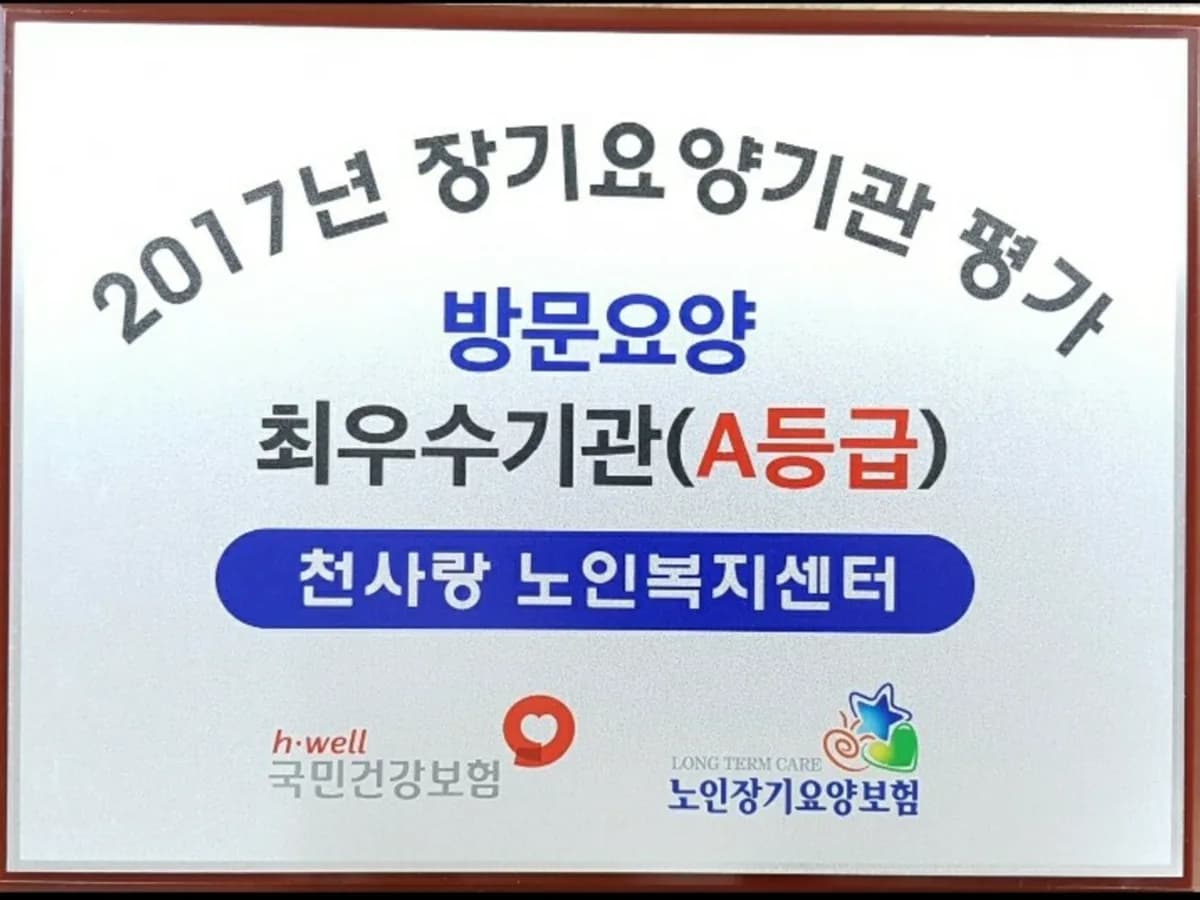 2017년 장기요양기관 평가

방문요양

최우수기관(A등급)

천사랑 노인복지센터

h·well
국민건강보험

LONG TERM CARE
노인장기요양보험